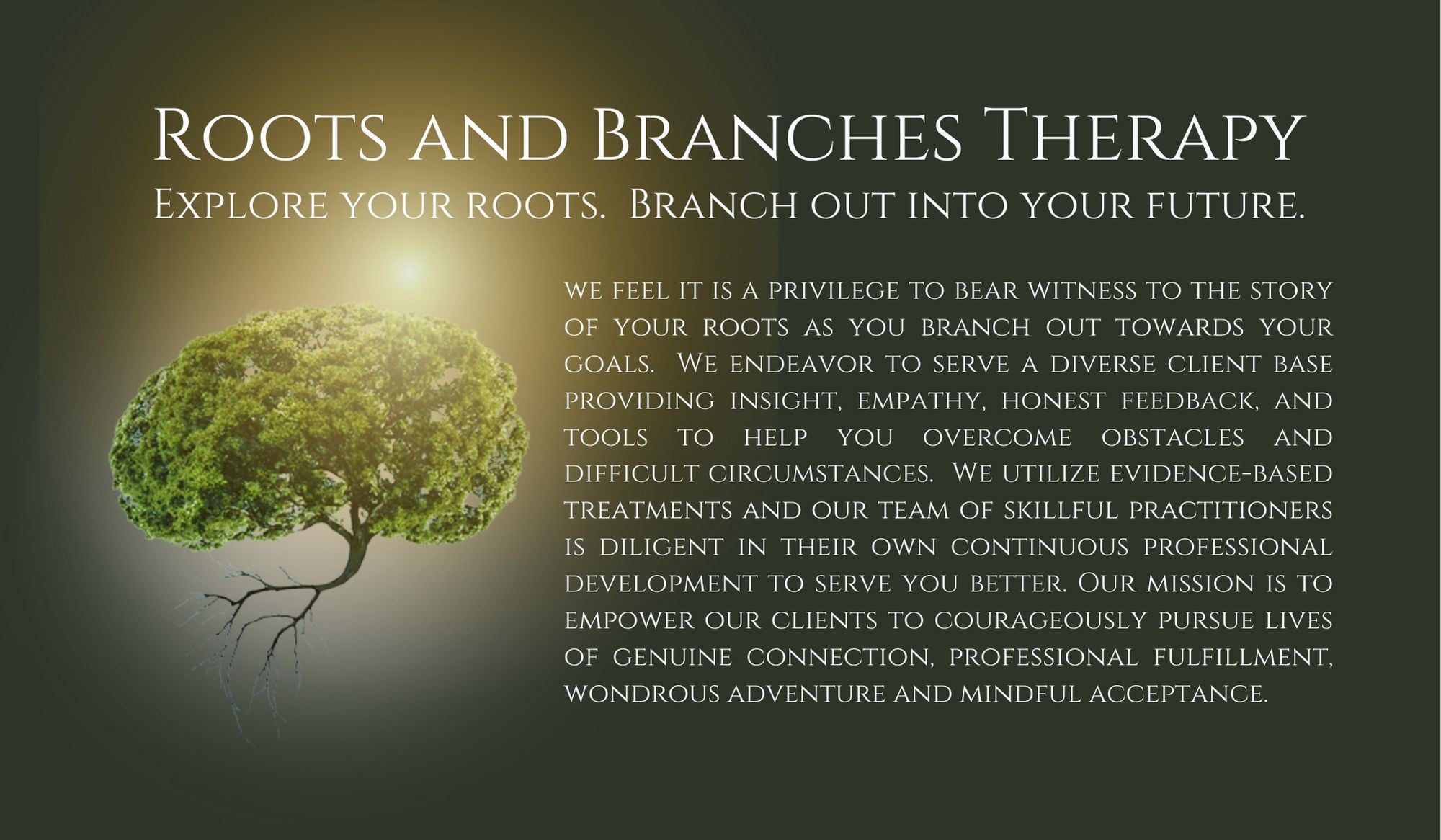 Roots and Branches Therapy
Explore your roots. Branch out into your future.

we feel it is a privilege to bear witness to the story of your roots as you branch out towards your goals. We endeavor to serve a diverse client base providing insight, empathy, honest feedback, and tools to help you overcome obstacles and difficult circumstances. We utilize evidence-based treatments and our team of skillful practitioners is diligent in their own continuous professional development to serve you better. Our mission is to empower our clients to courageously pursue lives of genuine connection, professional fulfillment, wondrous adventure and mindful acceptance.